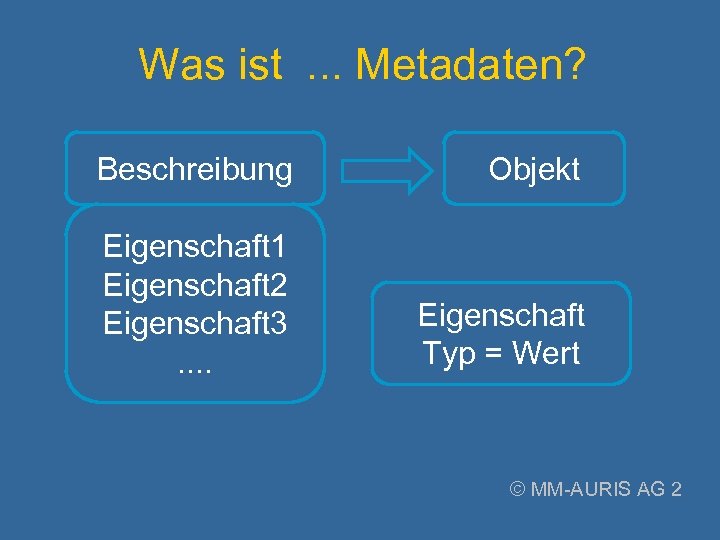 Was ist ... Metadaten?

Beschreibung

Objekt

Eigenschaft1
Eigenschaft2
Eigenschaft3
....

Eigenschaft
Typ = Wert

© MM-AURIS AG 2